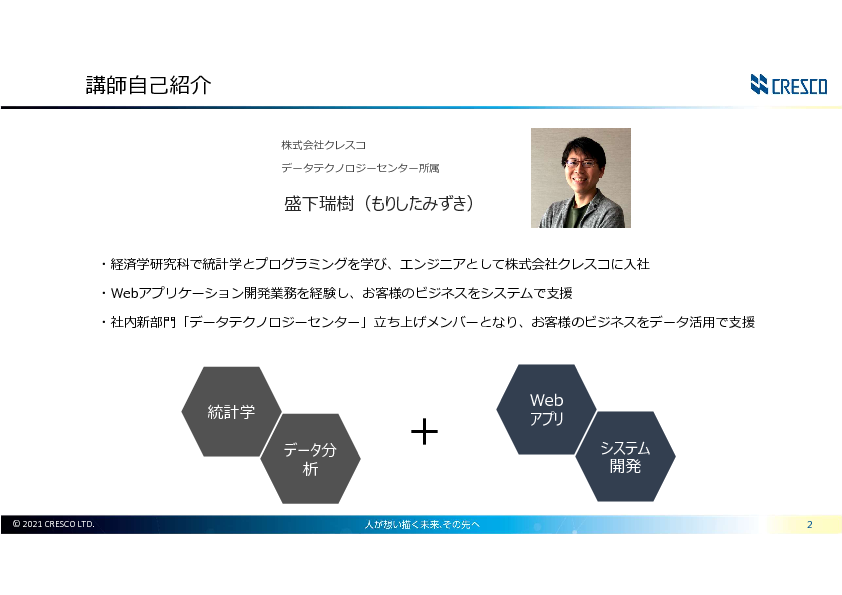 講師自己紹介

CRESCO

株式会社クレスコ

データテクノロジーセンター所属

盛下瑞樹（もりしたみずき）

・経済学研究科で統計学とプログラミングを学び、エンジニアとして株式会社クレスコに入社

・Webアプリケーション開発業務を経験し、お客様のビジネスをシステムで支援

・社内新部門「データテクノロジーセンター」立ち上げメンバーとなり、お客様のビジネスをデータ活用で支援

統計学

データ分析

＋

Web アプリ

システム開発

© 2021 CRESCO LTD.

人が想い描く未来、その先へ

2